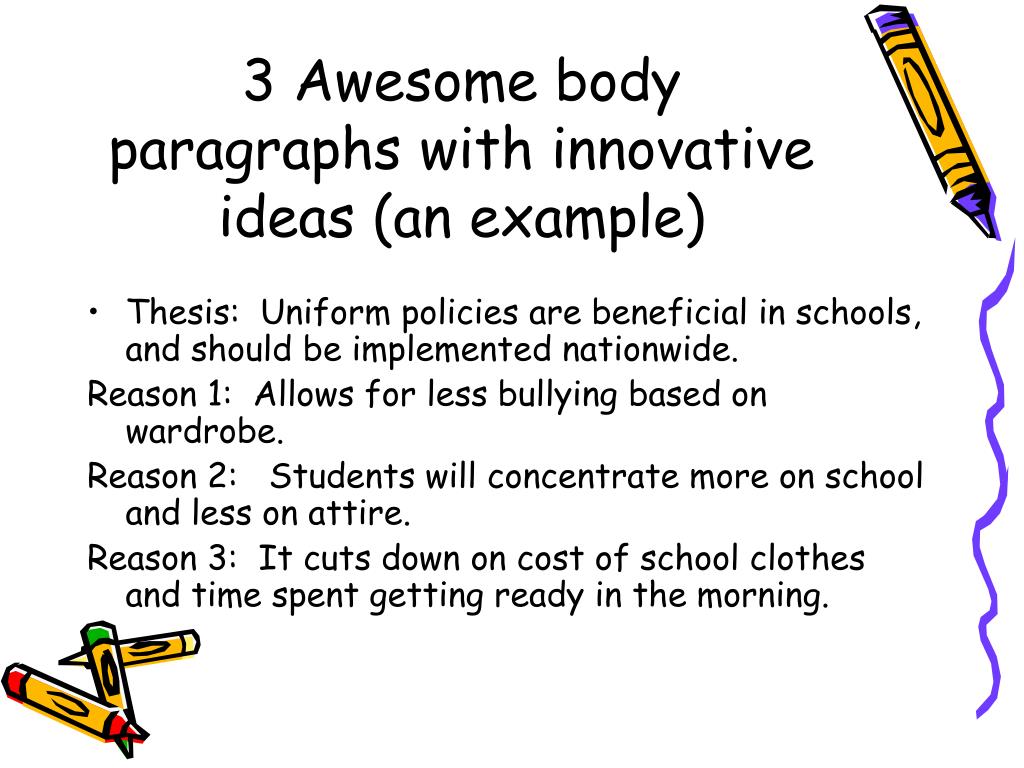 3 Awesome body paragraphs with innovative ideas (an example)

• Thesis: Uniform policies are beneficial in schools, and should be implemented nationwide.

Reason 1: Allows for less bullying based on wardrobe.

Reason 2: Students will concentrate more on school and less on attire.

Reason 3: It cuts down on cost of school clothes and time spent getting ready in the morning.